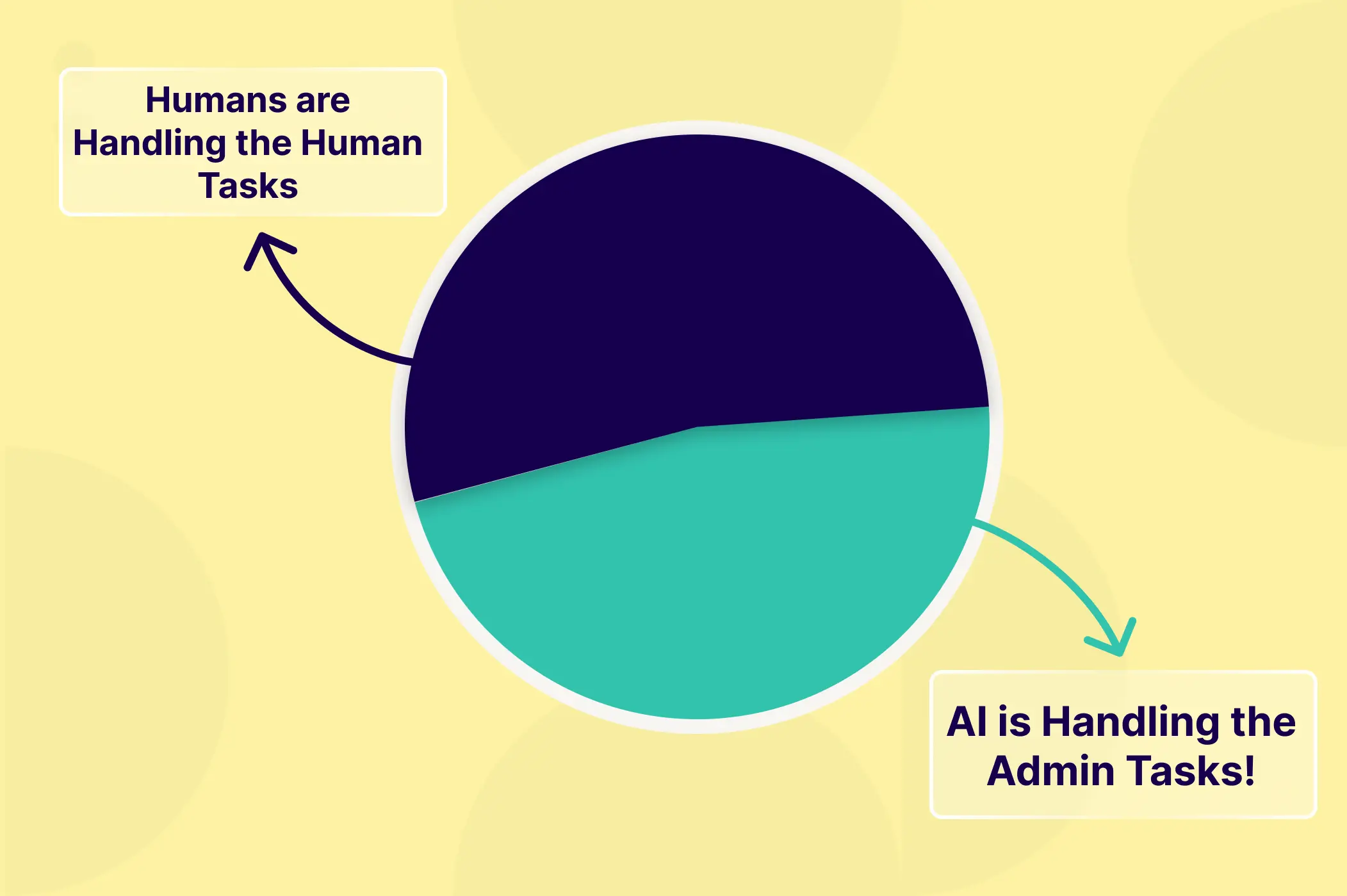 Humans are Handling the Human Tasks

AI is Handling the Admin Tasks!